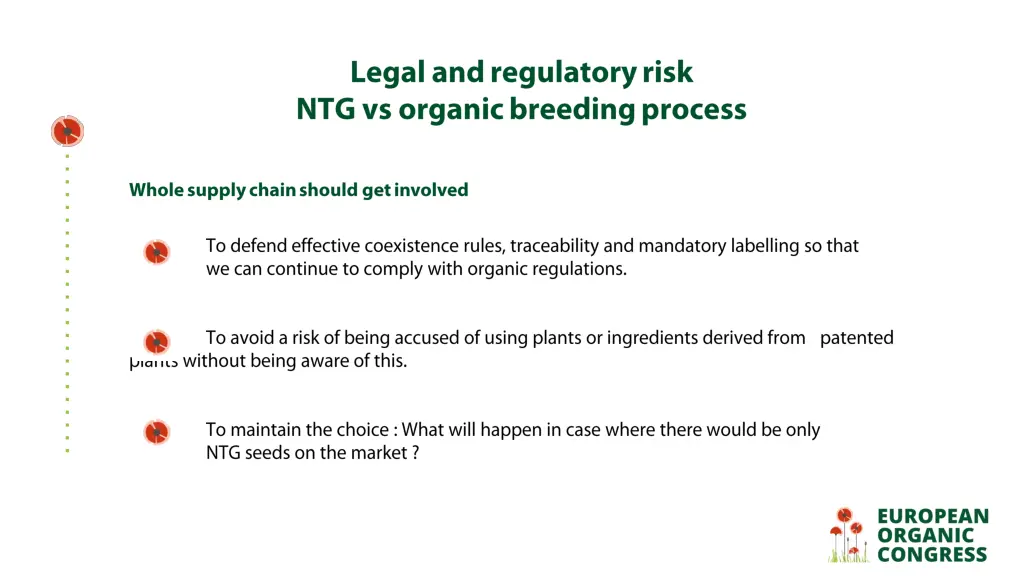 Legal and regulatory risk
NTG vs organic breeding process

Whole supply chain should get involved

To defend effective coexistence rules, traceability and mandatory labelling so that we can continue to comply with organic regulations.

To avoid a risk of being accused of using plants or ingredients derived from patented plants without being aware of this.

To maintain the choice : What will happen in case where there would be only NTG seeds on the market ?

EUROPEAN
ORGANIC
CONGRESS